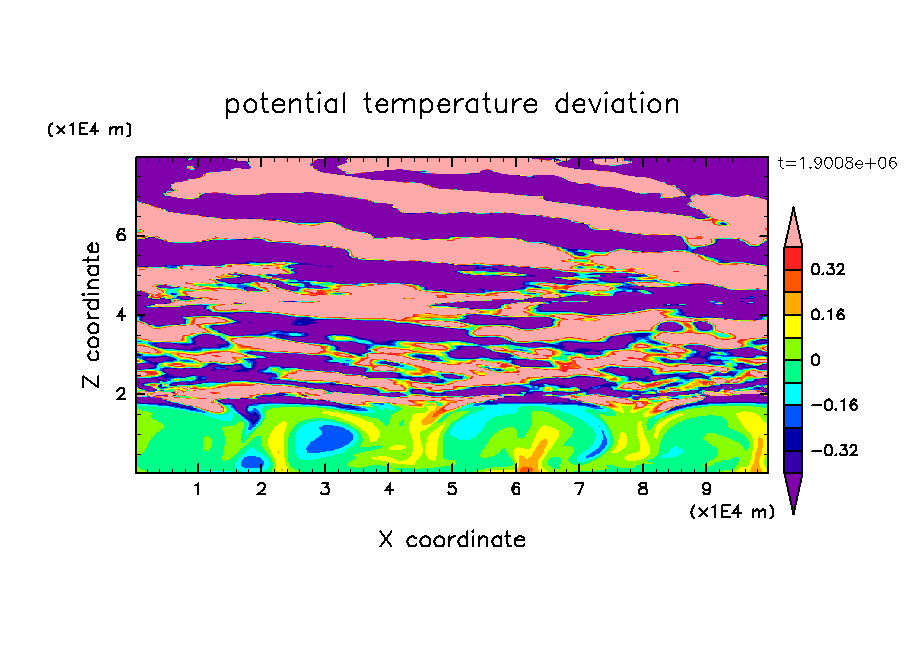 potential temperature deviation

(x1E4 m)

t=1.9008e+06

Z coordinate

6
4
2

0.32
0.16
0
−0.16
−0.32

1 2 3 4 5 6 7 8 9

(x1E4 m)

X coordinate